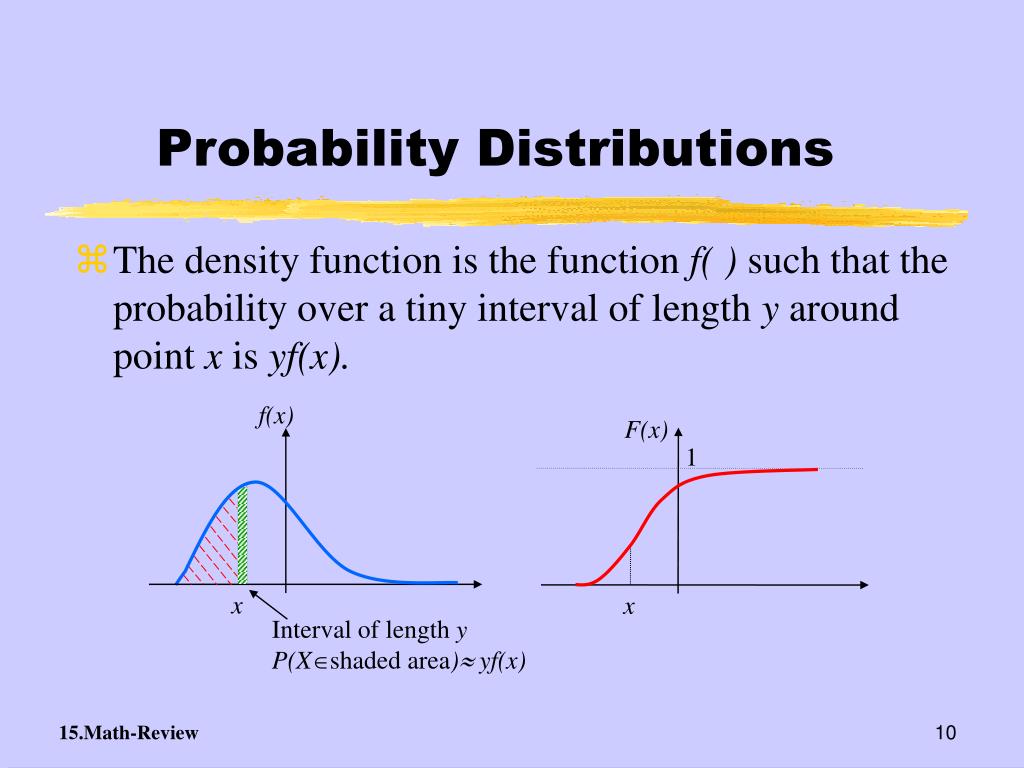 Probability Distributions

⌘ The density function is the function $f(\ )$ such that the probability over a tiny interval of length $y$ around point $x$ is $yf(x)$.

$f(x)$

$x$

Interval of length $y$

$P(X \in \text{shaded area}) \approx yf(x)$

$F(x)$

1

$x$

15.Math-Review

10